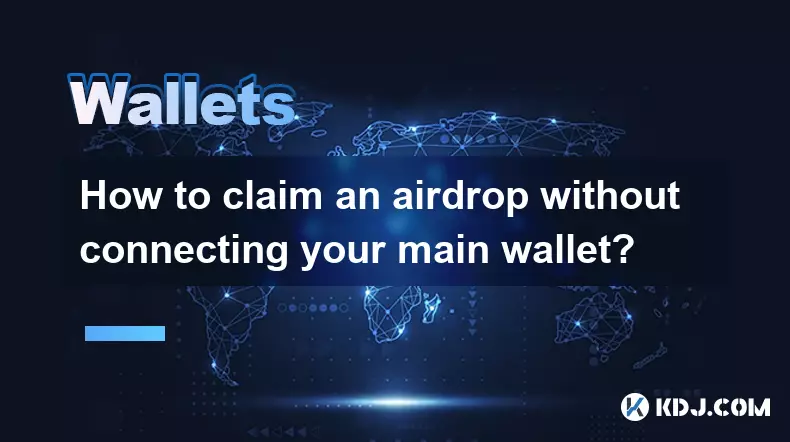 Wallets

How to claim an airdrop without connecting your main wallet?

KDJ.COM